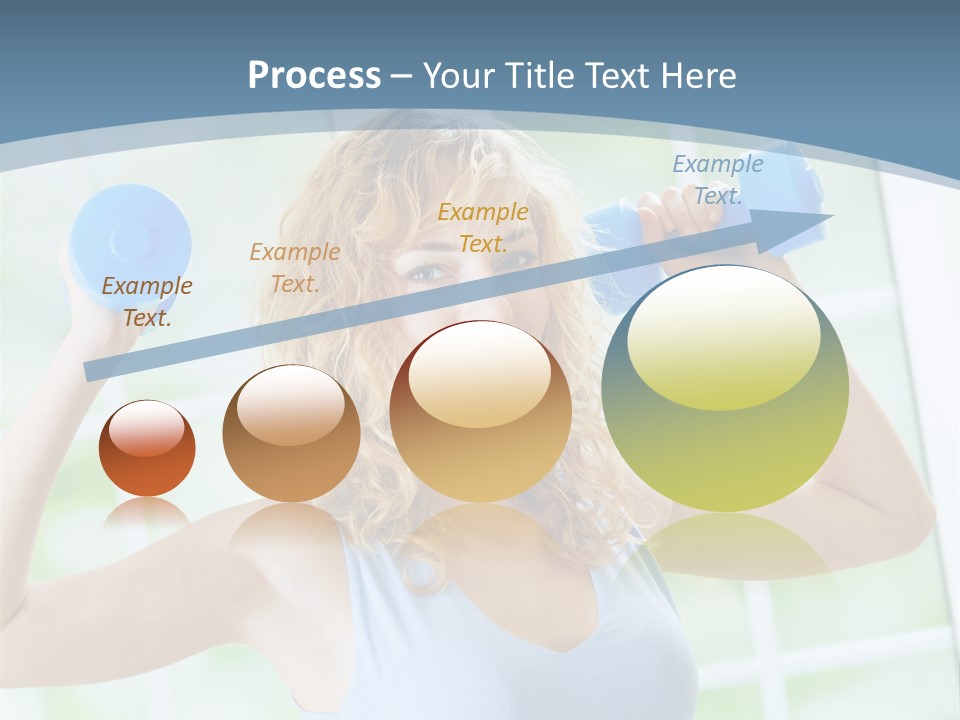 Process – Your Title Text Here

Example Text.

Example Text.

Example Text.

Example Text.